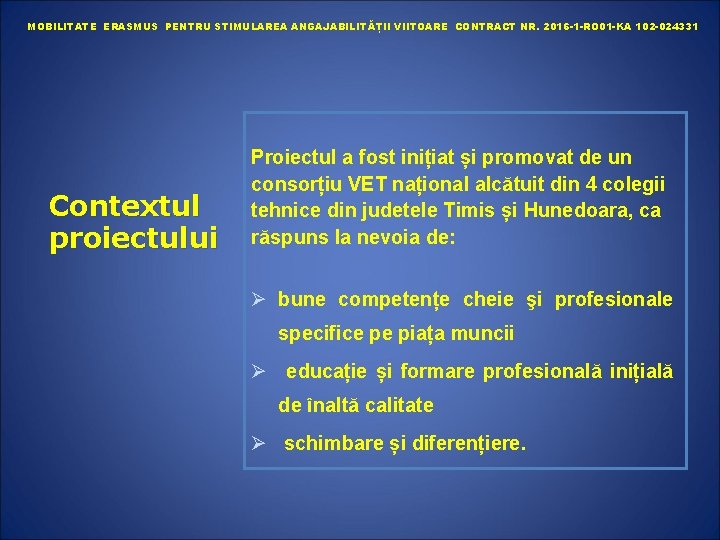 MOBILITATE ERASMUS PENTRU STIMULAREA ANGAJABILITĂȚII VIITOARE CONTRACT NR. 2016-1-RO01-KA 102-024331

Contextul proiectului

Proiectul a fost inițiat și promovat de un consorțiu VET național alcătuit din 4 colegii tehnice din judetele Timis și Hunedoara, ca răspuns la nevoia de:

➢ bune competențe cheie şi profesionale specifice pe piața muncii

➢ educație și formare profesională inițială de înaltă calitate

➢ schimbare și diferențiere.